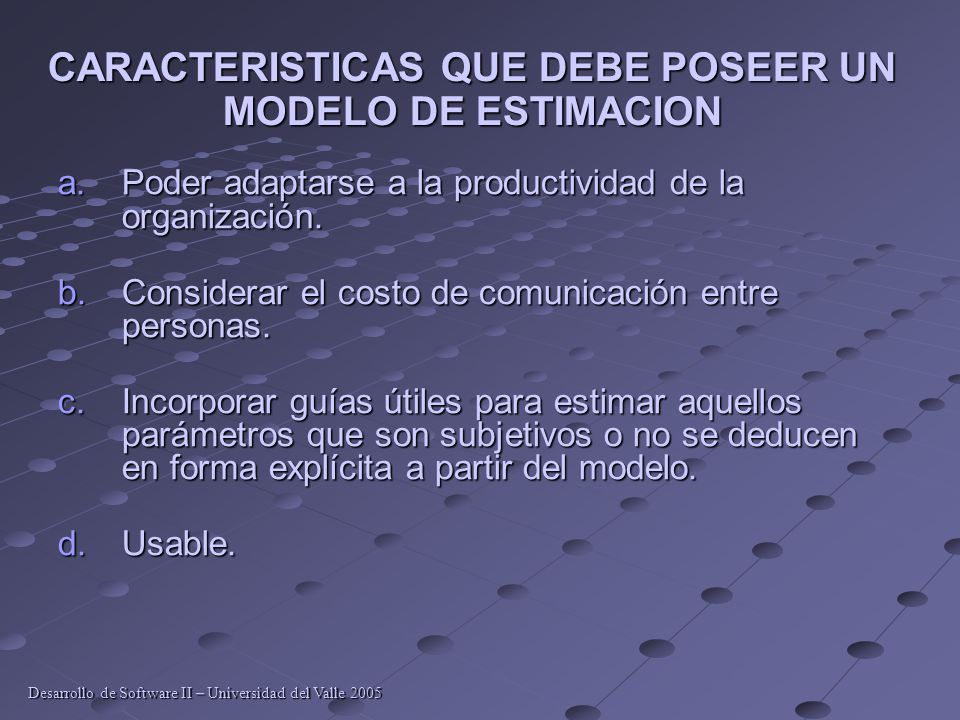 CARACTERISTICAS QUE DEBE POSEER UN MODELO DE ESTIMACION

a. Poder adaptarse a la productividad de la organización.

b. Considerar el costo de comunicación entre personas.

c. Incorporar guías útiles para estimar aquellos parámetros que son subjetivos o no se deducen en forma explícita a partir del modelo.

d. Usable.

Desarrollo de Software II – Universidad del Valle 2005